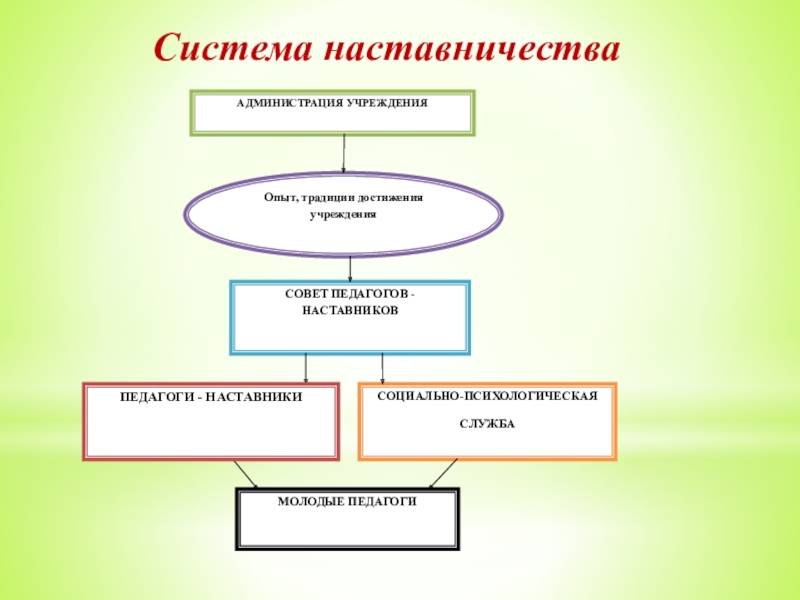 Система наставничества

АДМИНИСТРАЦИЯ УЧРЕЖДЕНИЯ

Опыт, традиции достижения учреждения

СОВЕТ ПЕДАГОГОВ - НАСТАВНИКОВ

ПЕДАГОГИ - НАСТАВНИКИ

СОЦИАЛЬНО-ПСИХОЛОГИЧЕСКАЯ

СЛУЖБА

МОЛОДЫЕ ПЕДАГОГИ